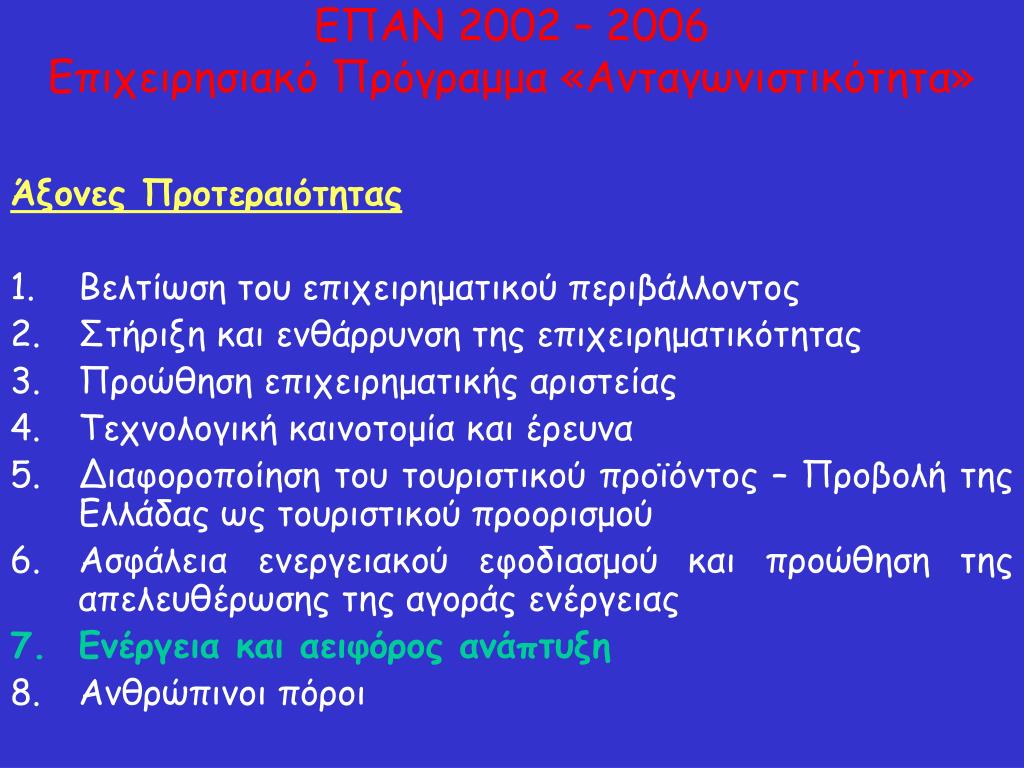 ΕΠΑΝ 2002 – 2006
Επιχειρησιακό Πρόγραμμα «Ανταγωνιστικότητα»

Άξονες Προτεραιότητας

1. Βελτίωση του επιχειρηματικού περιβάλλοντος
2. Στήριξη και ενθάρρυνση της επιχειρηματικότητας
3. Προώθηση επιχειρηματικής αριστείας
4. Τεχνολογική καινοτομία και έρευνα
5. Διαφοροποίηση του τουριστικού προϊόντος – Προβολή της Ελλάδας ως τουριστικού προορισμού
6. Ασφάλεια ενεργειακού εφοδιασμού και προώθηση της απελευθέρωσης της αγοράς ενέργειας
7. Ενέργεια και αειφόρος ανάπτυξη
8. Ανθρώπινοι πόροι